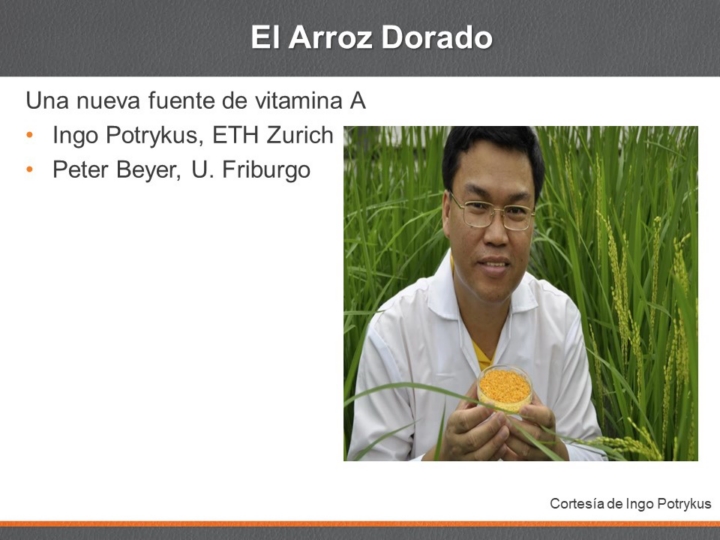 El Arroz Dorado

Una nueva fuente de vitamina A

• Ingo Potrykus, ETH Zurich
• Peter Beyer, U. Friburgo

Cortesía de Ingo Potrykus